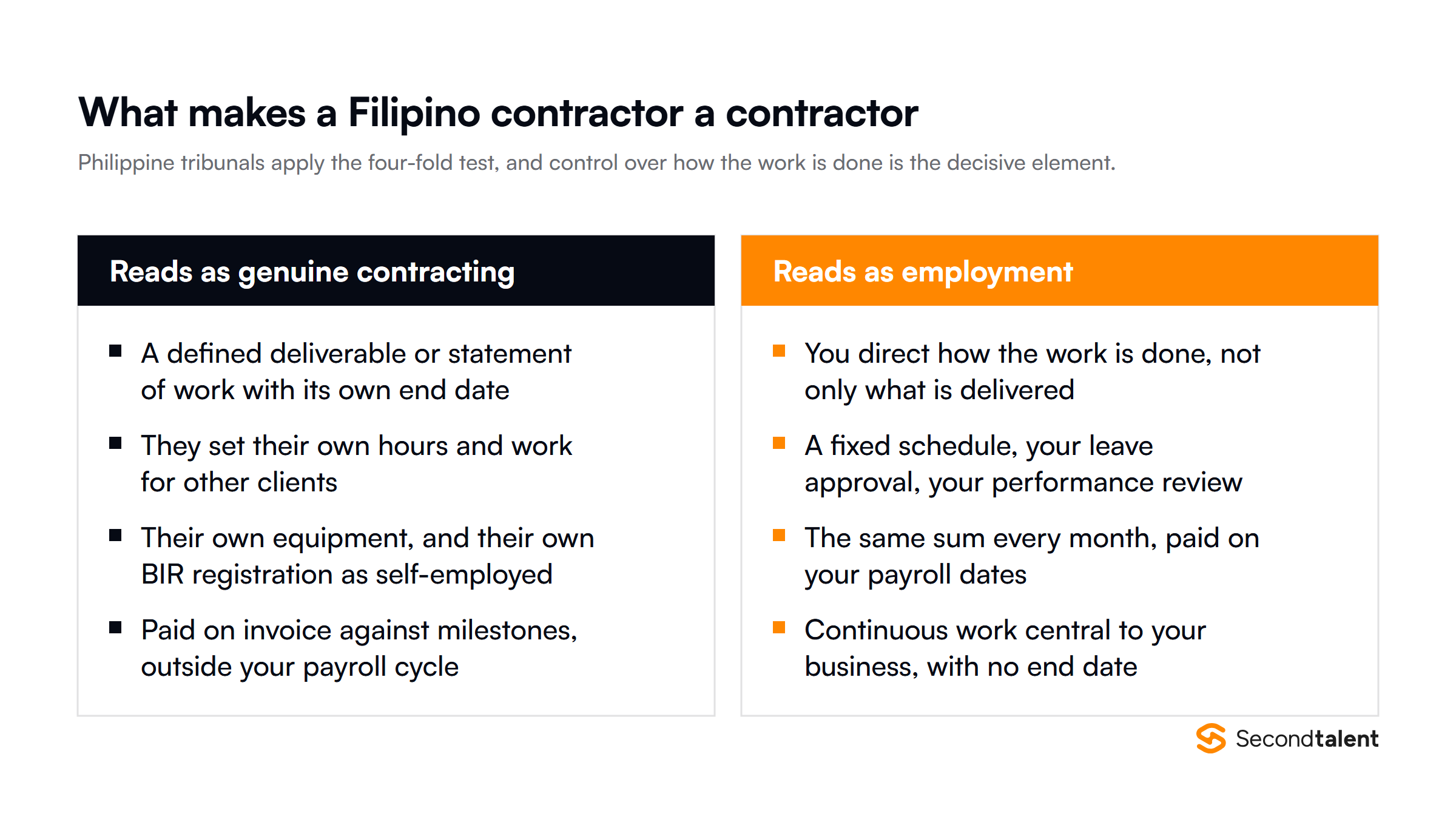 What makes a Filipino contractor a contractor

Philippine tribunals apply the four-fold test, and control over how the work is done is the decisive element.

Reads as genuine contracting

• A defined deliverable or statement of work with its own end date
• They set their own hours and work for other clients
• Their own equipment, and their own BIR registration as self-employed
• Paid on invoice against milestones, outside your payroll cycle

Reads as employment

• You direct how the work is done, not only what is delivered
• A fixed schedule, your leave approval, your performance review
• The same sum every month, paid on your payroll dates
• Continuous work central to your business, with no end date

Secondtalent